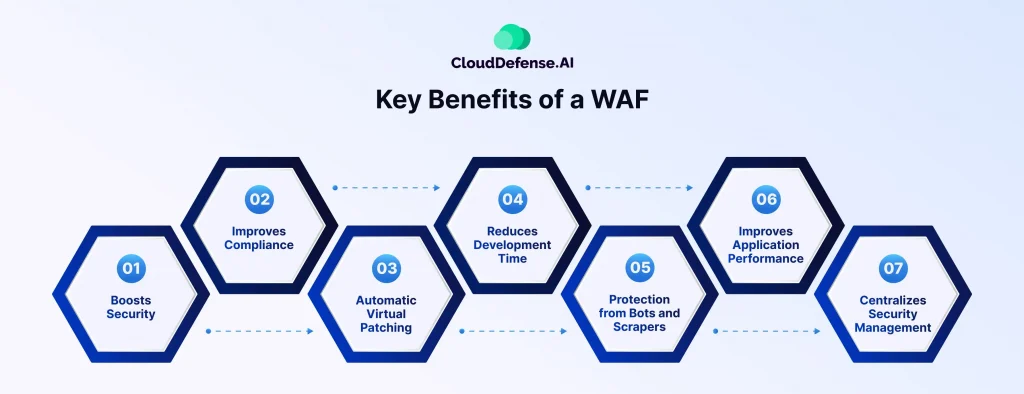 CloudDefense.AI

Key Benefits of a WAF

01
Boosts Security

02
Improves Compliance

03
Automatic Virtual Patching

04
Reduces Development Time

05
Protection from Bots and Scrapers

06
Improves Application Performance

07
Centralizes Security Management